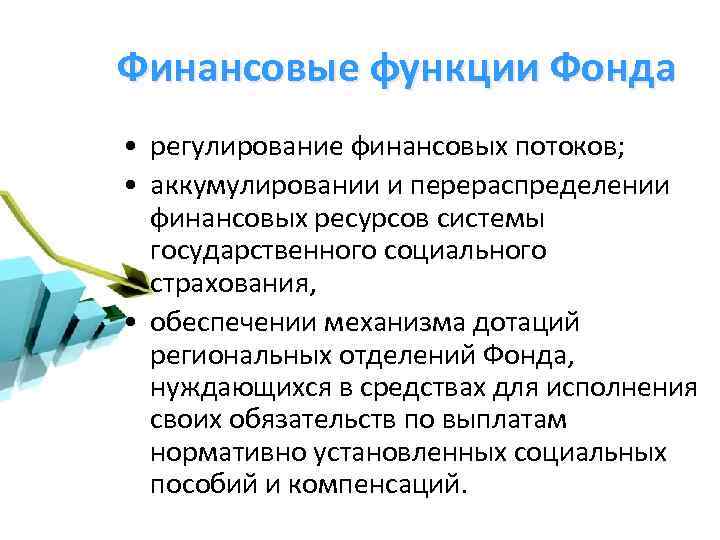 Финансовые функции Фонда

• регулирование финансовых потоков;
• аккумулировании и перераспределении финансовых ресурсов системы государственного социального страхования,
• обеспечении механизма дотаций региональных отделений Фонда, нуждающихся в средствах для исполнения своих обязательств по выплатам нормативно установленных социальных пособий и компенсаций.